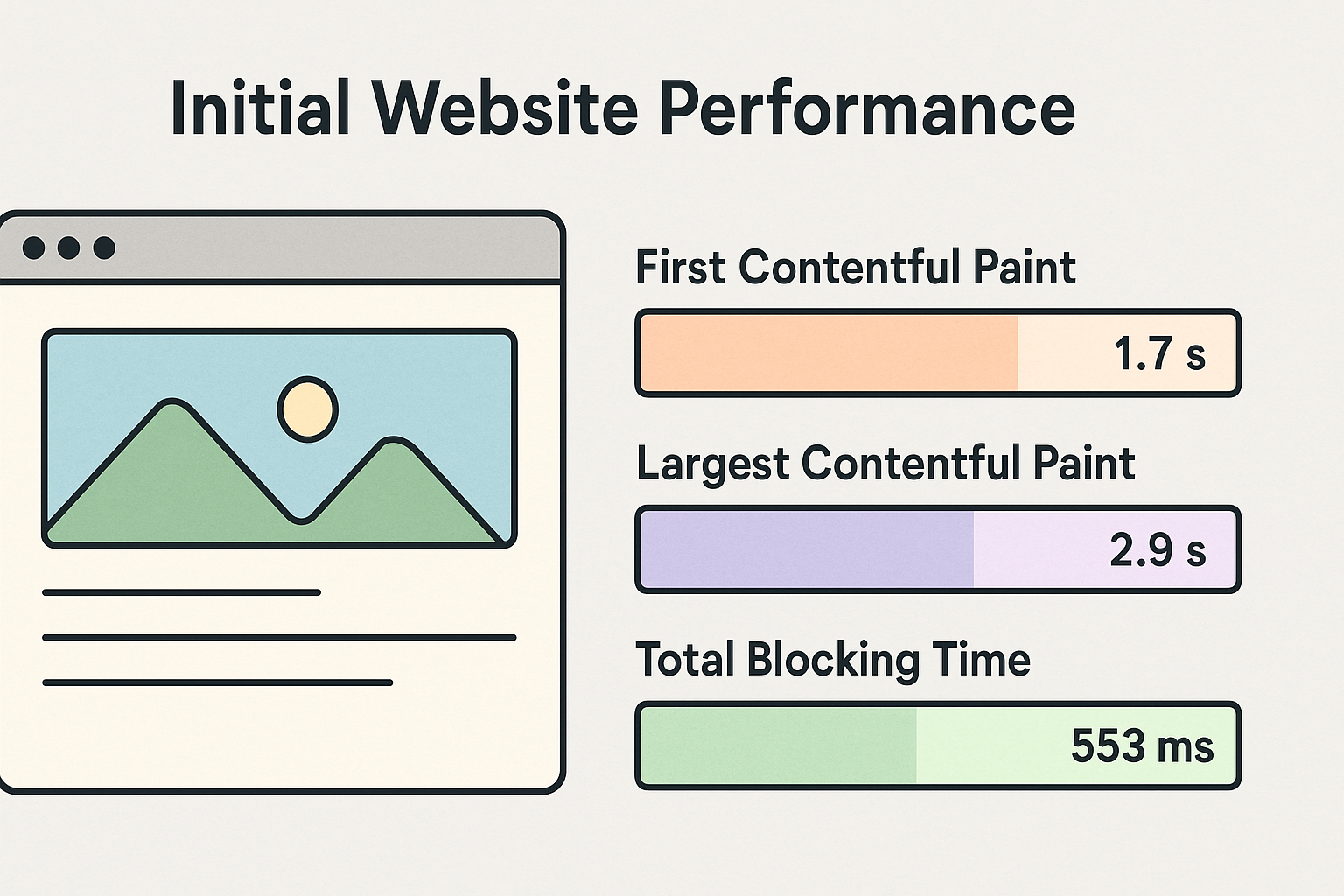 Initial Website Performance

First Contentful Paint

1.7 s

Largest Contentful Paint

2.9 s

Total Blocking Time

553 ms